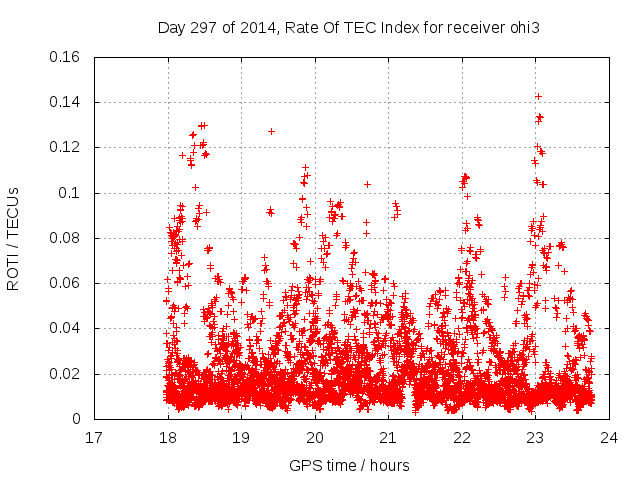 Day 297 of 2014, Rate Of TEC Index for receiver ohi3

ROTI / TECUs

0.16
0.14
0.12
0.1
0.08
0.06
0.04
0.02
0

17 18 19 20 21 22 23 24

GPS time / hours